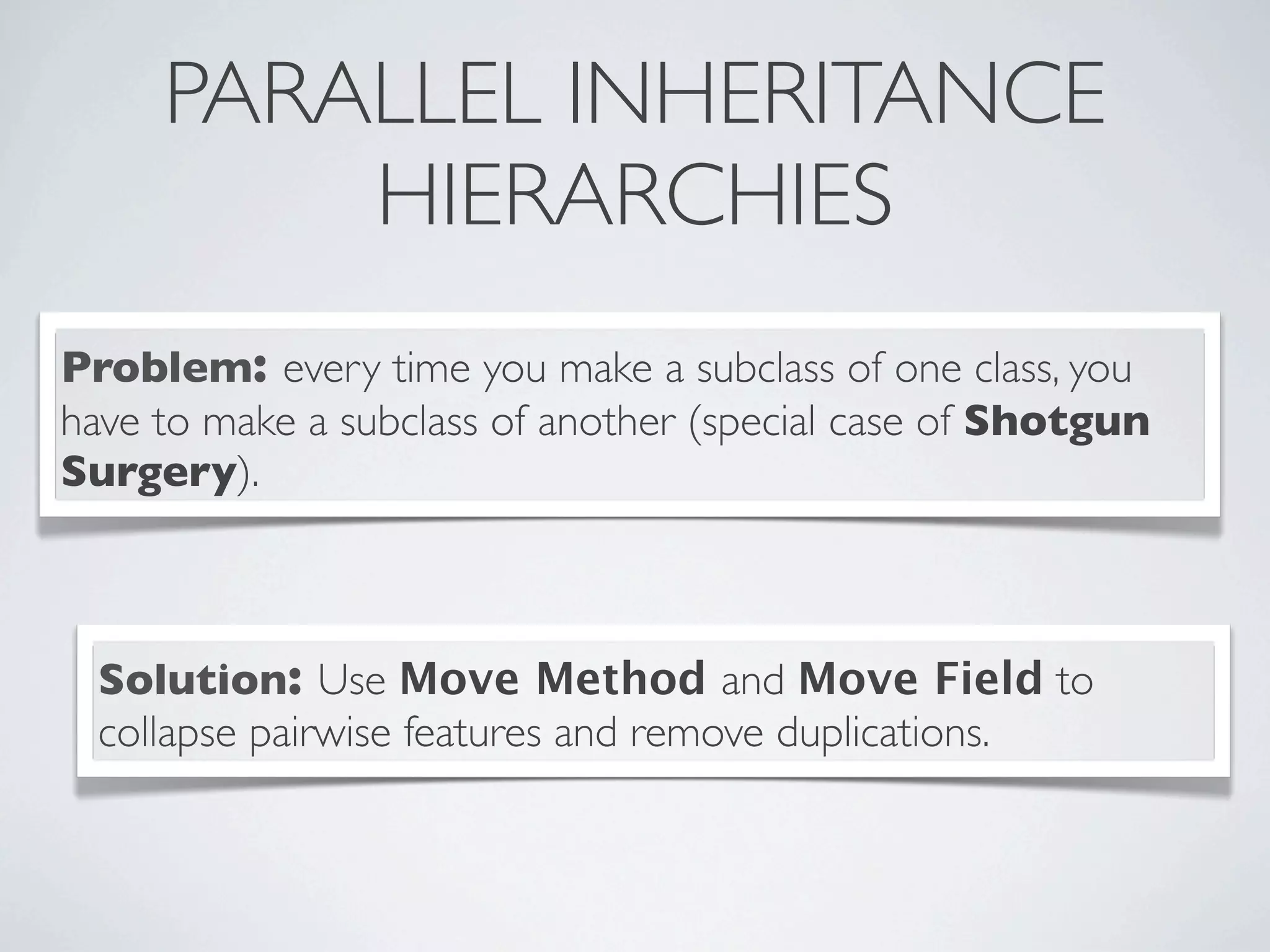 PARALLEL INHERITANCE HIERARCHIES

Problem: every time you make a subclass of one class, you have to make a subclass of another (special case of Shotgun Surgery).

Solution: Use Move Method and Move Field to collapse pairwise features and remove duplications.